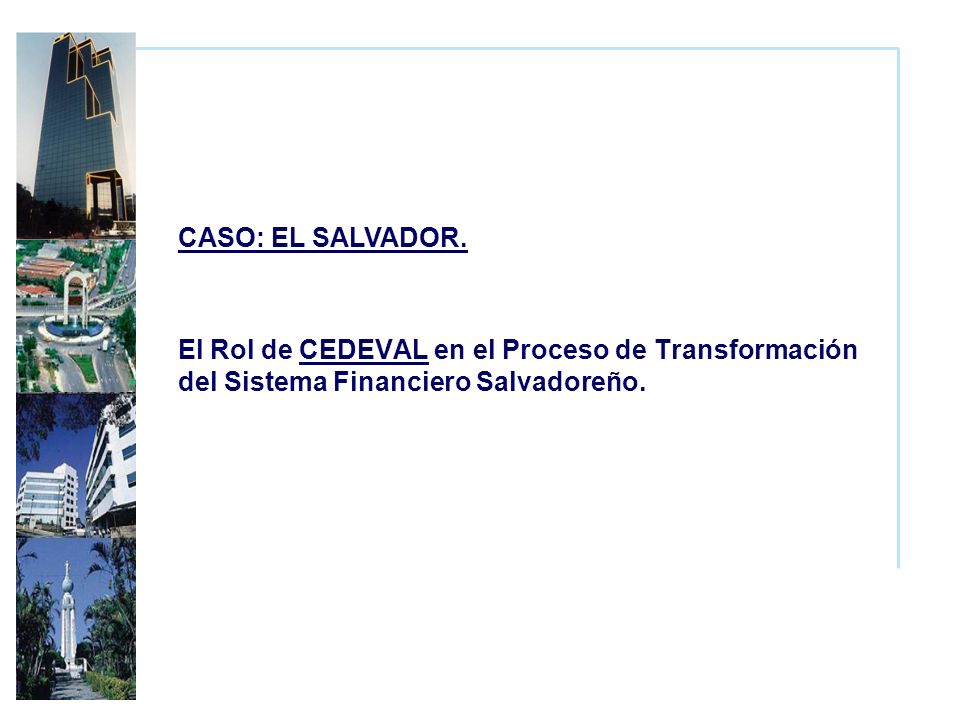 CASO: EL SALVADOR.

El Rol de CEDEVAL en el Proceso de Transformación del Sistema Financiero Salvadoreño.